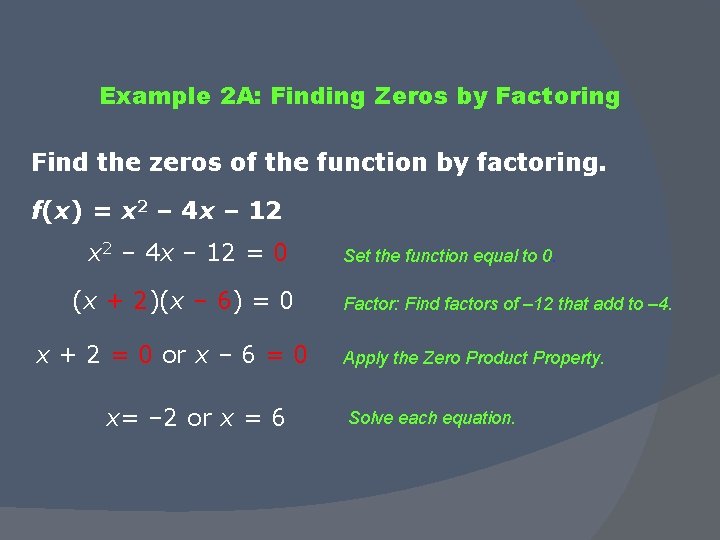 Example 2A: Finding Zeros by Factoring

Find the zeros of the function by factoring.

$f(x) = x^2 - 4x - 12$

$x^2 - 4x - 12 = 0$ Set the function equal to 0.

$(x + 2)(x - 6) = 0$ Factor: Find factors of –12 that add to –4.

$x + 2 = 0$ or $x - 6 = 0$ Apply the Zero Product Property.

$x = -2$ or $x = 6$ Solve each equation.